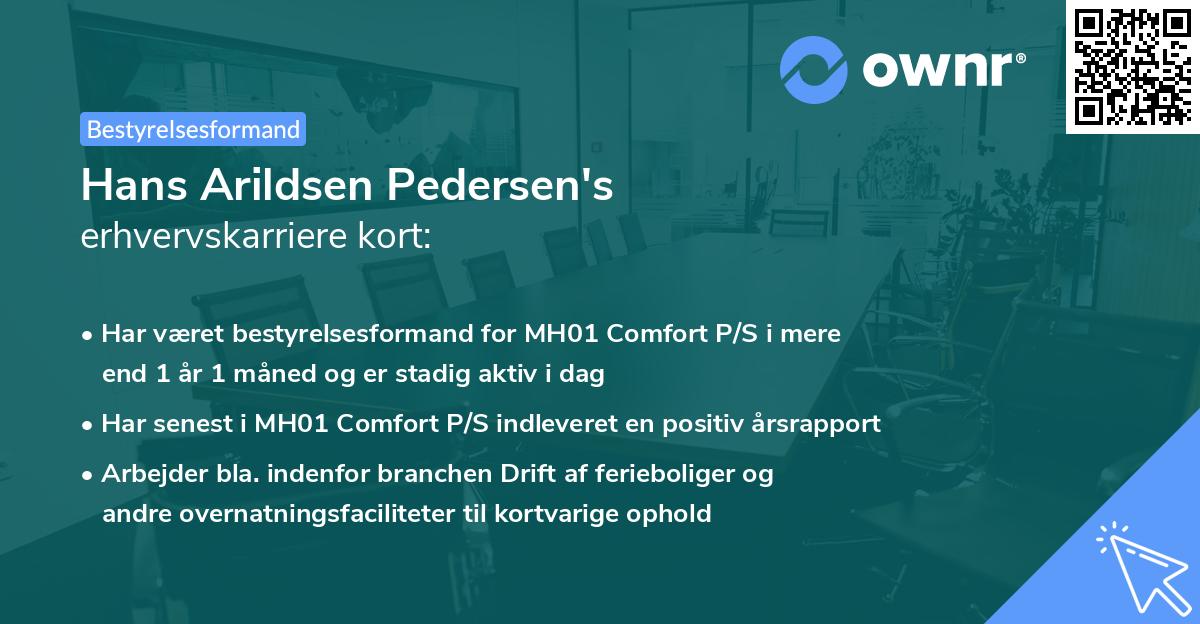 ownr®

Bestyrelsesformand

Hans Arildsen Pedersen's
erhvervskarriere kort:

• Har været bestyrelsesformand for MH01 Comfort P/S i mere end 1 år 1 måned og er stadig aktiv i dag
• Har senest i MH01 Comfort P/S indleveret en positiv årsrapport
• Arbejder bla. indenfor branchen Drift af ferieboliger og andre overnatningsfaciliteter til kortvarige ophold